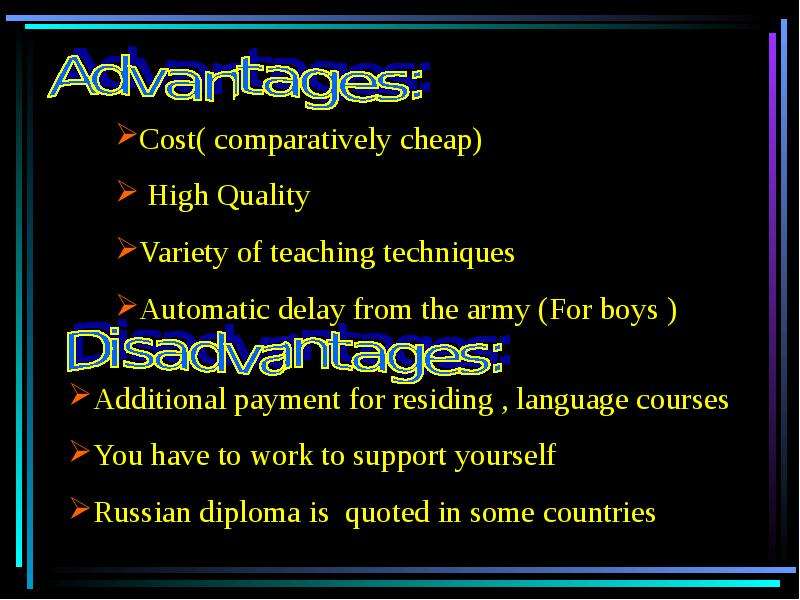 Advantages:

➢Cost( comparatively cheap)

➢ High Quality

➢Variety of teaching techniques

➢Automatic delay from the army (For boys )

Disadvantages:

➢Additional payment for residing , language courses

➢You have to work to support yourself

➢Russian diploma is quoted in some countries